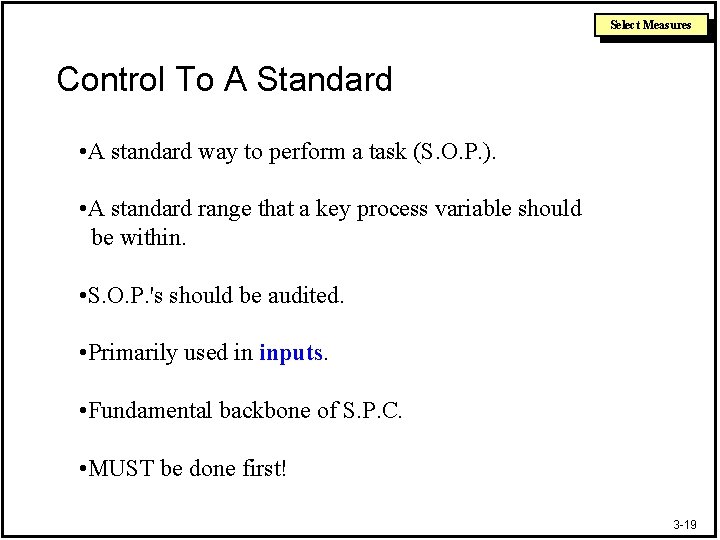 Select Measures

Control To A Standard

•A standard way to perform a task (S.O.P.).

•A standard range that a key process variable should be within.

•S.O.P.'s should be audited.

•Primarily used in inputs.

•Fundamental backbone of S.P.C.

•MUST be done first!

3-19